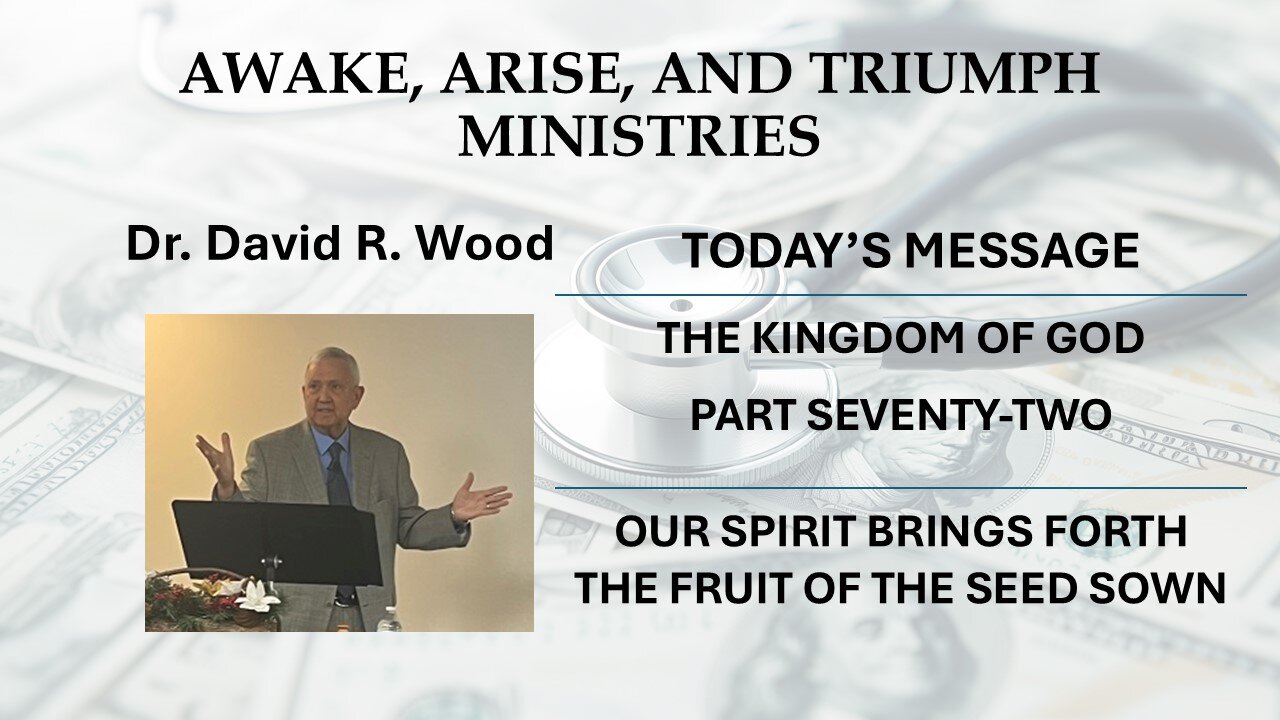 AWAKE, ARISE, AND TRIUMPH MINISTRIES

Dr. David R. Wood

TODAY'S MESSAGE

THE KINGDOM OF GOD

PART SEVENTY-TWO

OUR SPIRIT BRINGS FORTH THE FRUIT OF THE SEED SOWN